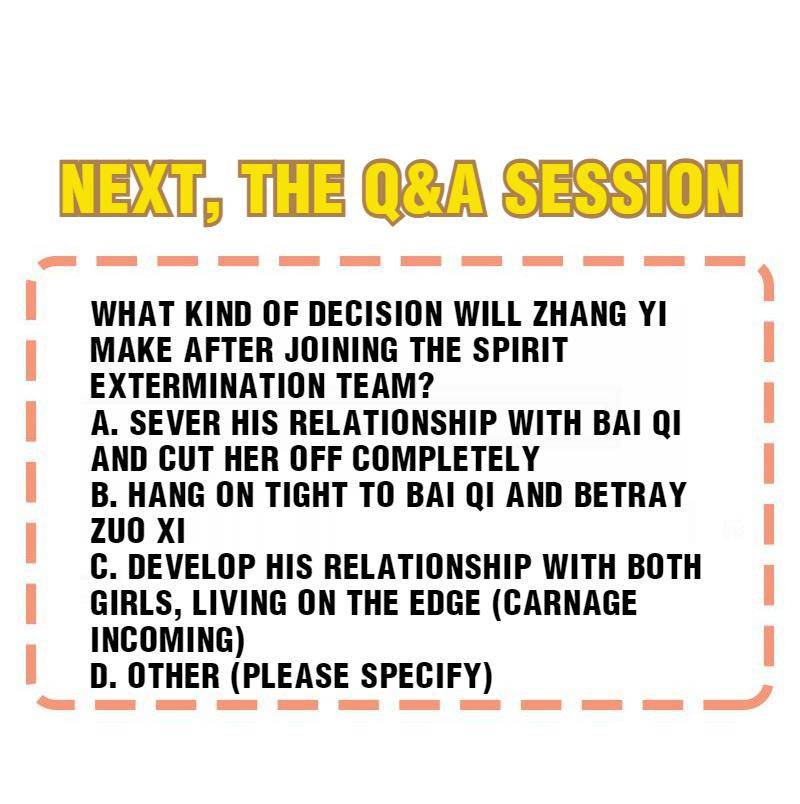 NEXT, THE Q&A SESSION

WHAT KIND OF DECISION WILL ZHANG YI MAKE AFTER JOINING THE SPIRIT EXTERMINATION TEAM?
A. SEVER HIS RELATIONSHIP WITH BAI QI AND CUT HER OFF COMPLETELY
B. HANG ON TIGHT TO BAI QI AND BETRAY ZUO XI
C. DEVELOP HIS RELATIONSHIP WITH BOTH GIRLS, LIVING ON THE EDGE (CARNAGE INCOMING)
D. OTHER (PLEASE SPECIFY)